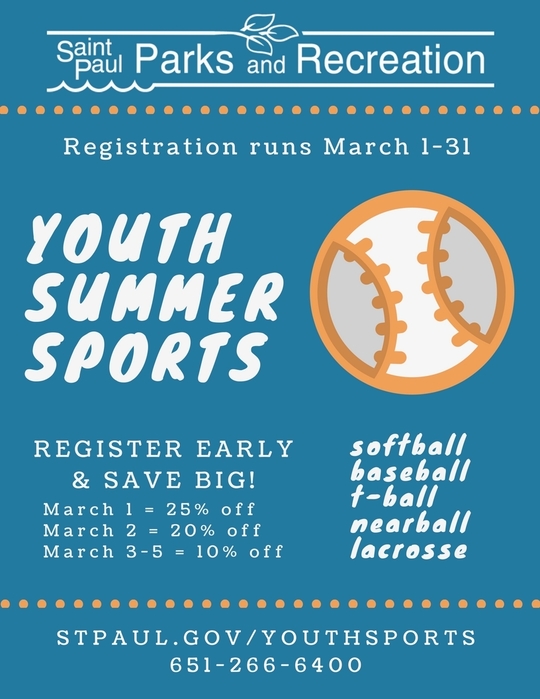 Saint Paul Parks and Recreation

Registration runs March 1-31

YOUTH SUMMER SPORTS

REGISTER EARLY & SAVE BIG!
March 1 = 25% off
March 2 = 20% off
March 3-5 = 10% off

softball
baseball
t-ball
nearball
lacrosse

STPAUL.GOV/YOUTHSPORTS
651-266-6400